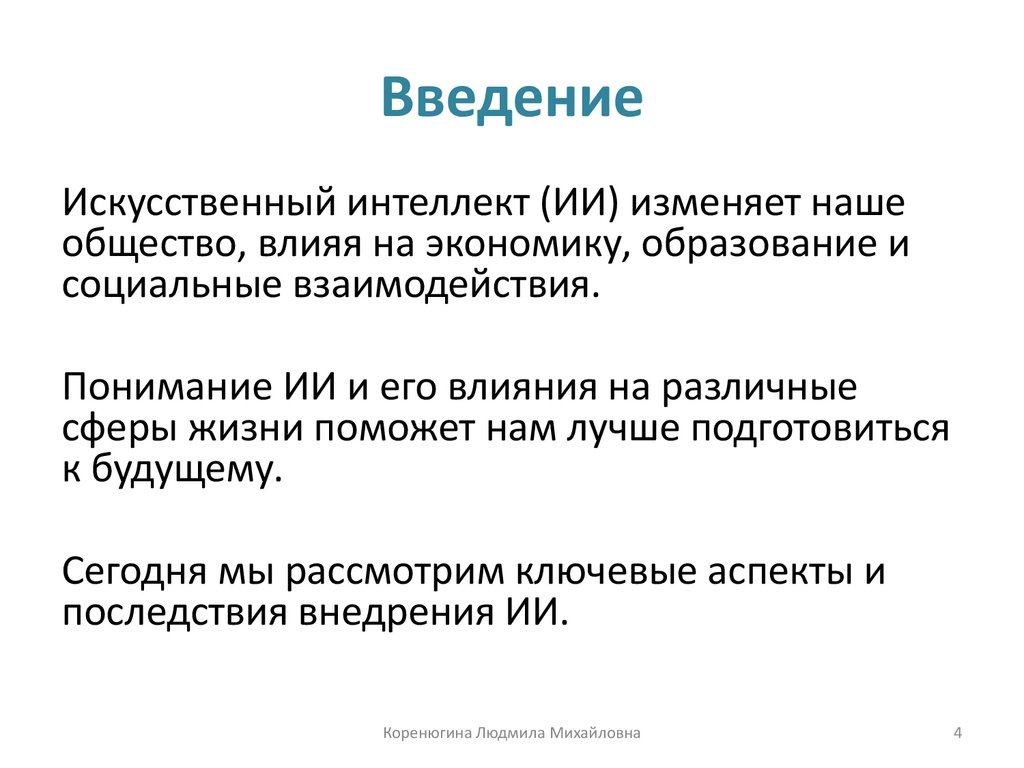 Введение

Искусственный интеллект (ИИ) изменяет наше общество, влияя на экономику, образование и социальные взаимодействия.

Понимание ИИ и его влияния на различные сферы жизни поможет нам лучше подготовиться к будущему.

Сегодня мы рассмотрим ключевые аспекты и последствия внедрения ИИ.

Коренюгина Людмила Михайловна

4